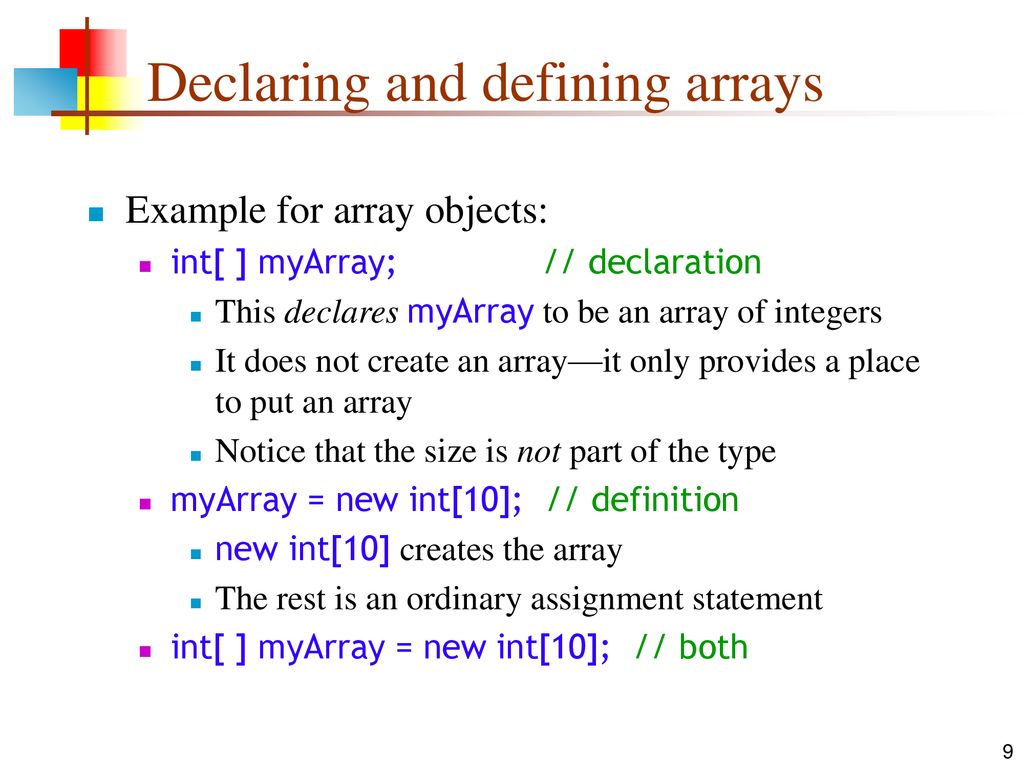 Declaring and defining arrays

Example for array objects:

int[ ] myArray; // declaration

This declares myArray to be an array of integers

It does not create an array—it only provides a place to put an array

Notice that the size is not part of the type

myArray = new int[10]; // definition

new int[10] creates the array

The rest is an ordinary assignment statement

int[ ] myArray = new int[10]; // both

9